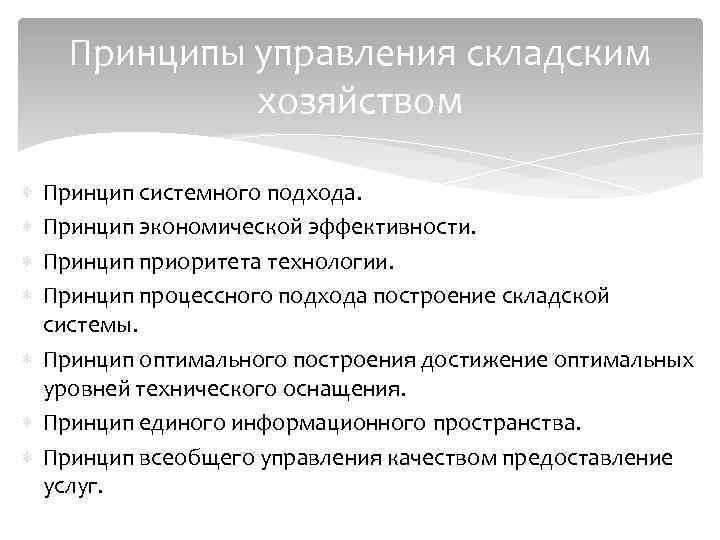 Принципы управления складским хозяйством

Принцип системного подхода.
Принцип экономической эффективности.
Принцип приоритета технологии.
Принцип процессного подхода построение складской системы.
Принцип оптимального построения достижение оптимальных уровней технического оснащения.
Принцип единого информационного пространства.
Принцип всеобщего управления качеством предоставление услуг.